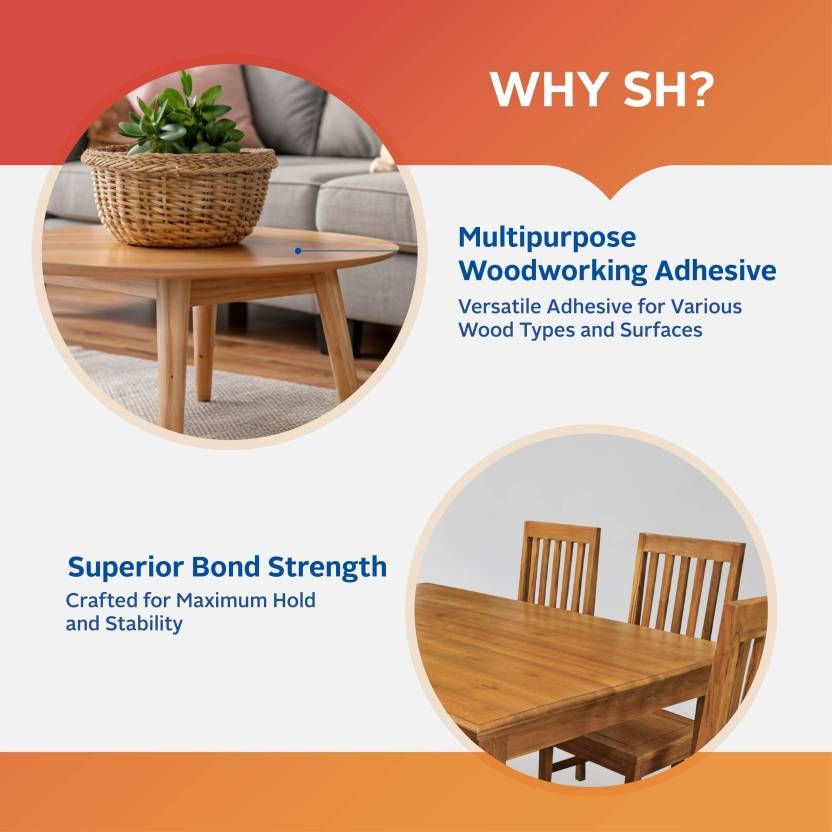 WHY SH?

Multipurpose Woodworking Adhesive
Versatile Adhesive for Various Wood Types and Surfaces

Superior Bond Strength
Crafted for Maximum Hold and Stability